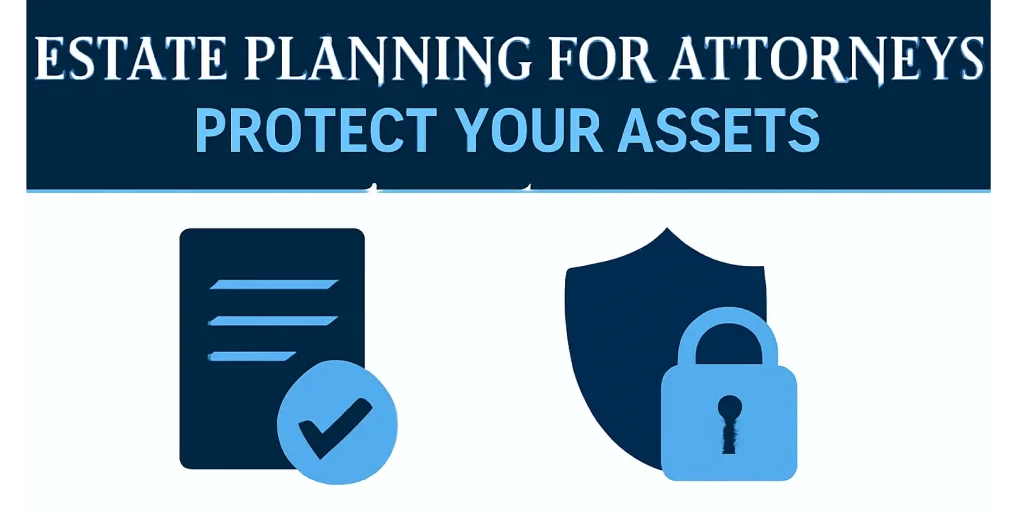 ESTATE PLANNING FOR ATTORNEYS
PROTECT YOUR ASSETS